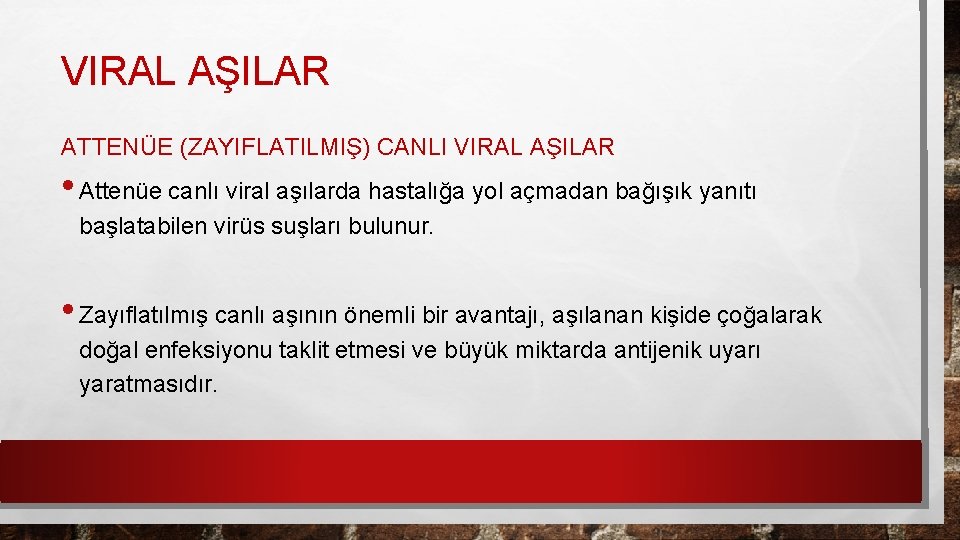 VIRAL AŞILAR

ATTENÜE (ZAYIFLATILMIŞ) CANLI VIRAL AŞILAR

• Attenüe canlı viral aşılarda hastalığa yol açmadan bağışık yanıtı başlatabilen virüs suşları bulunur.

• Zayıflatılmış canlı aşının önemli bir avantajı, aşılanan kişide çoğalarak doğal enfeksiyonu taklit etmesi ve büyük miktarda antijenik uyarı yaratmasıdır.